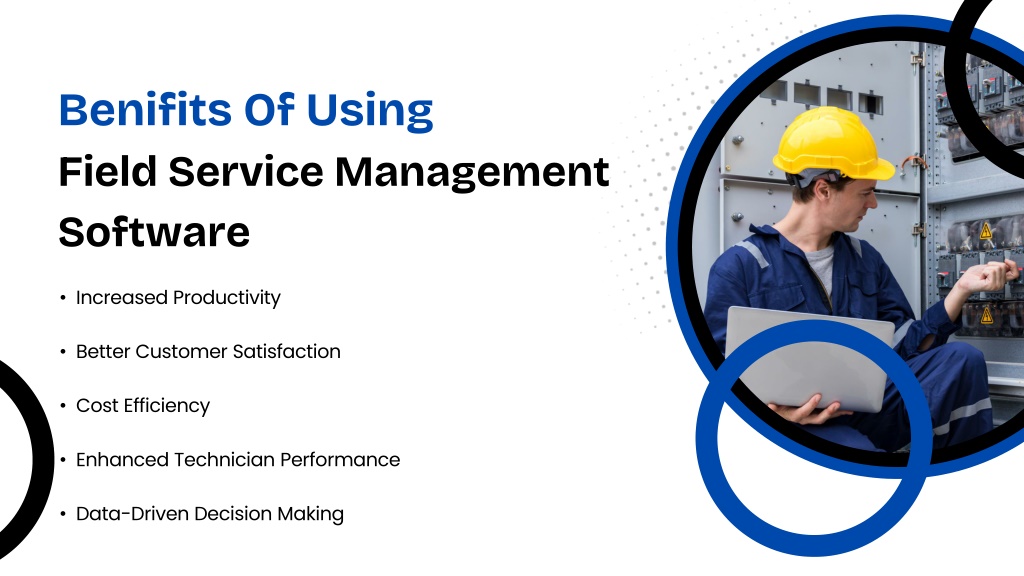 Benifits Of Using
Field Service Management Software

• Increased Productivity

• Better Customer Satisfaction

• Cost Efficiency

• Enhanced Technician Performance

• Data-Driven Decision Making